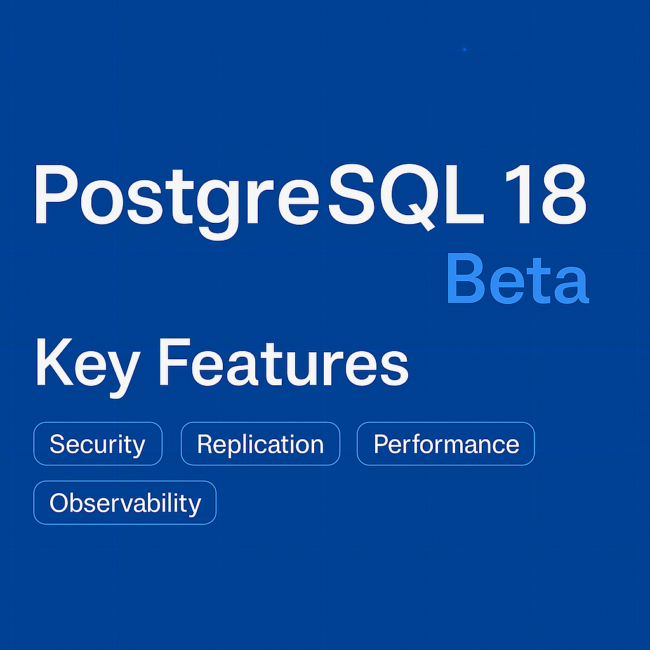 PostgreSQL 18
Beta

Key Features

Security
Replication
Performance
Observability